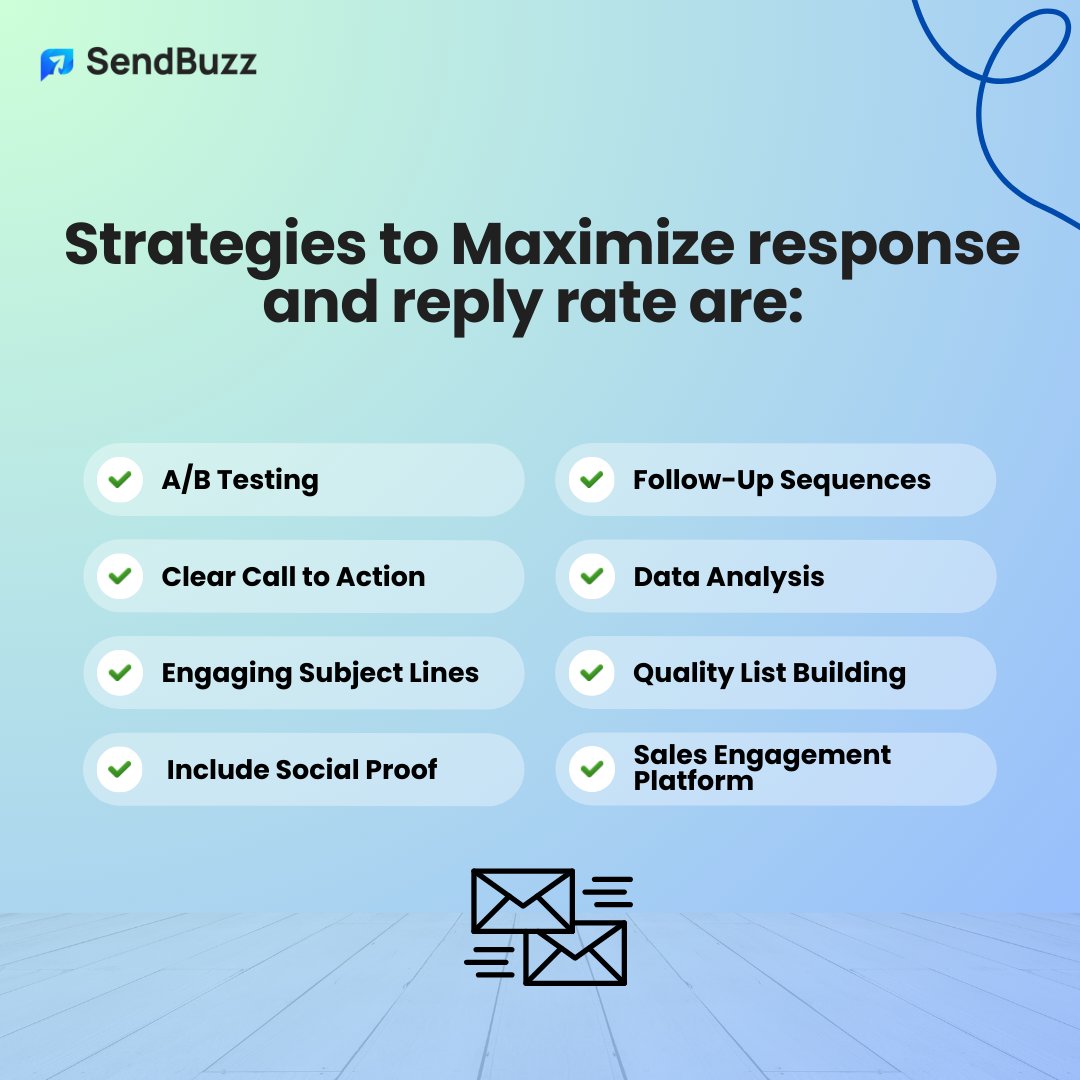 SendBuzz

Strategies to Maximize response and reply rate are:

A/B Testing

Clear Call to Action

Engaging Subject Lines

Include Social Proof

Follow-Up Sequences

Data Analysis

Quality List Building

Sales Engagement Platform